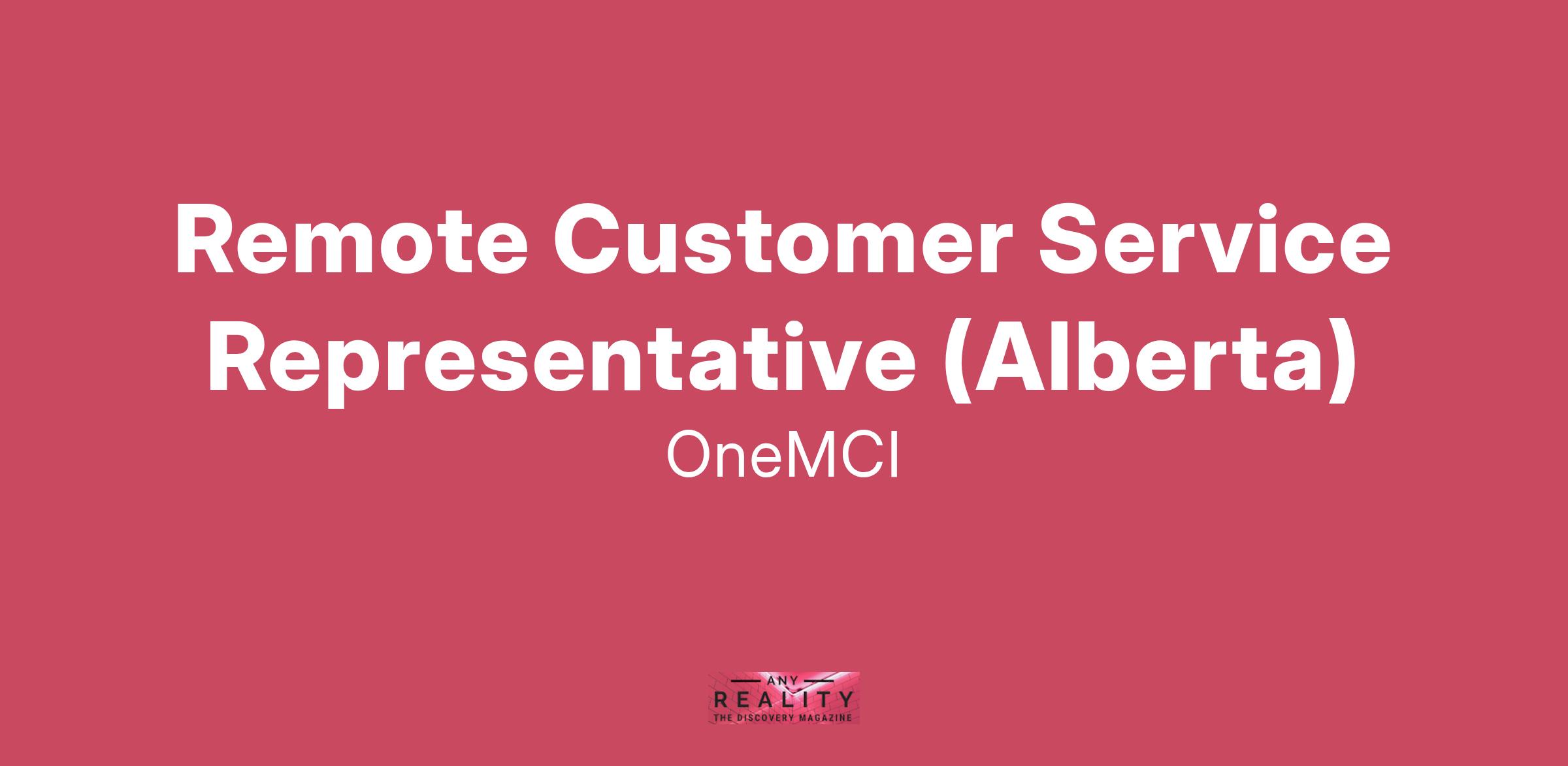 Remote Customer Service Representative (Alberta)

OneMCI

ANY
REALITY
THE DISCOVERY MAGAZINE